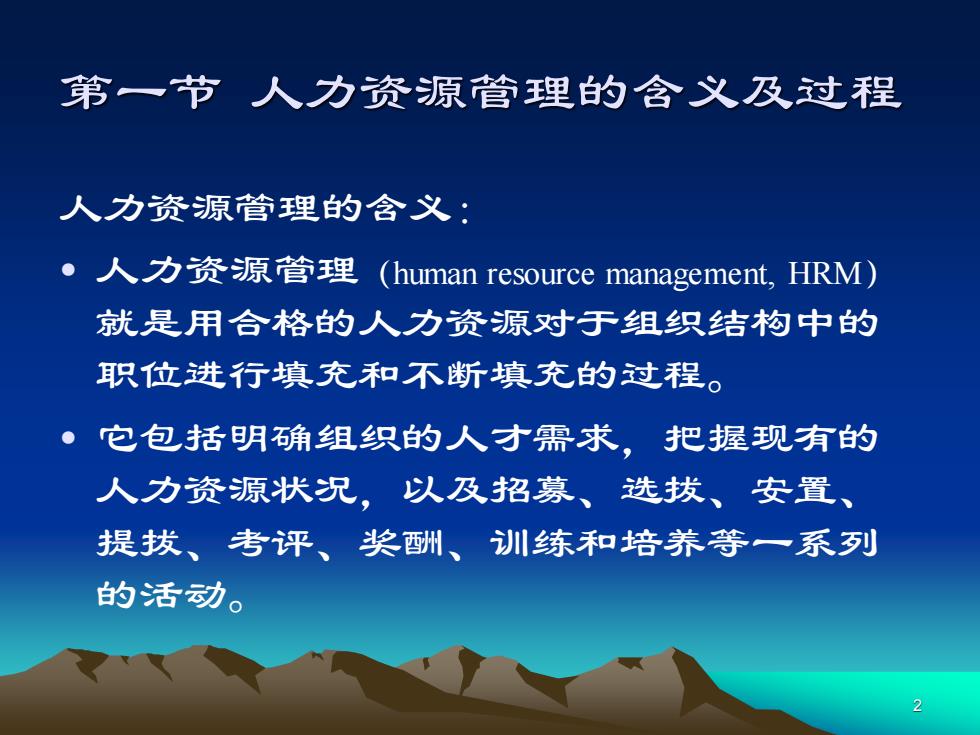 第一节 人力资源管理的含义及过程

人力资源管理的含义：

• 人力资源管理 (human resource management, HRM) 就是用合格的人力资源对于组织结构中的职位进行填充和不断填充的过程。

• 它包括明确组织的人才需求，把握现有的人力资源状况，以及招募、选拔、安置、提拔、考评、奖酬、训练和培养等一系列的活动。

2